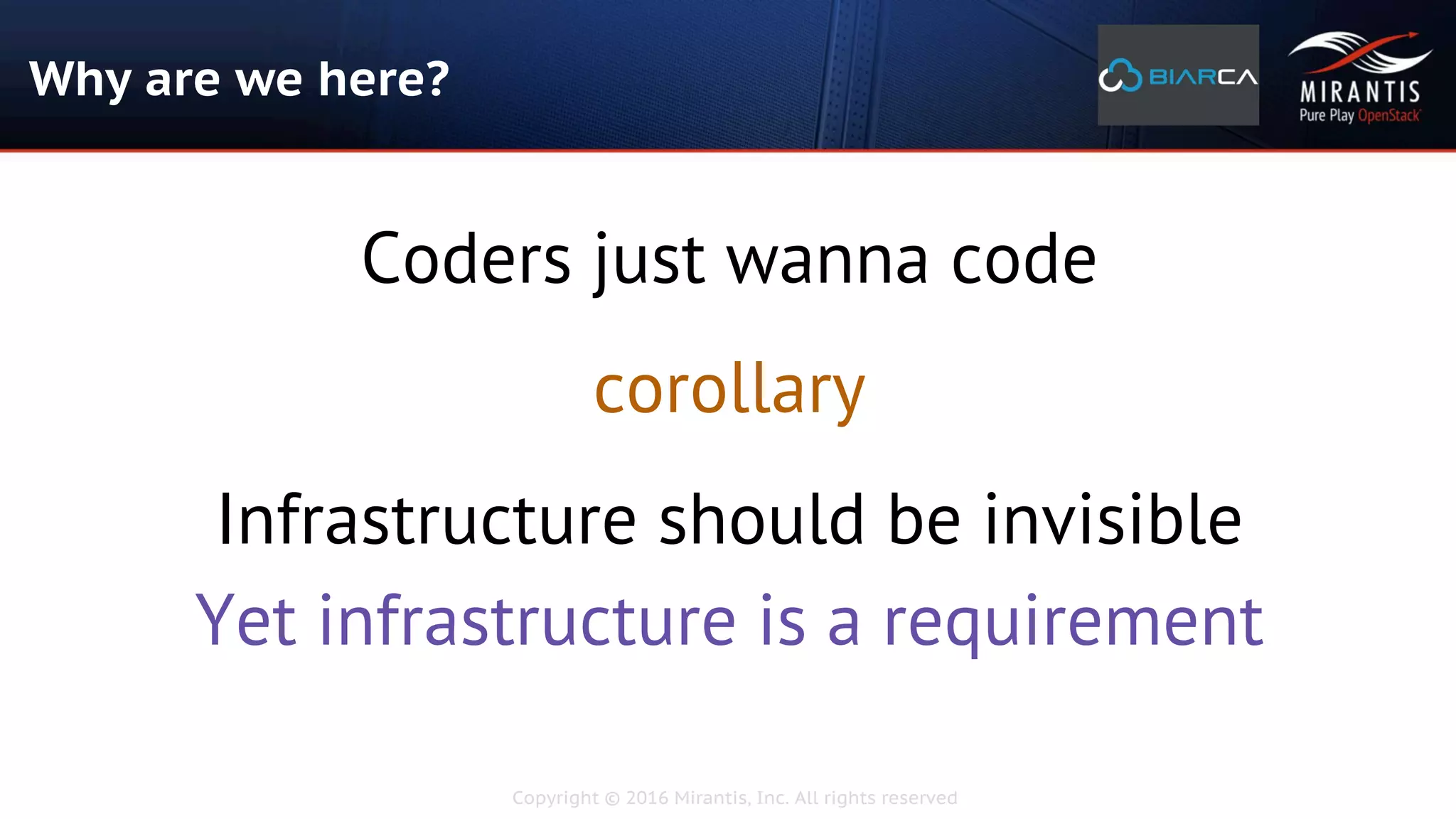 Why are we here?

BIARCA

MIRANTIS
Pure Play OpenStack

Coders just wanna code

corollary

Infrastructure should be invisible

Yet infrastructure is a requirement

Copyright © 2016 Mirantis, Inc. All rights reserved